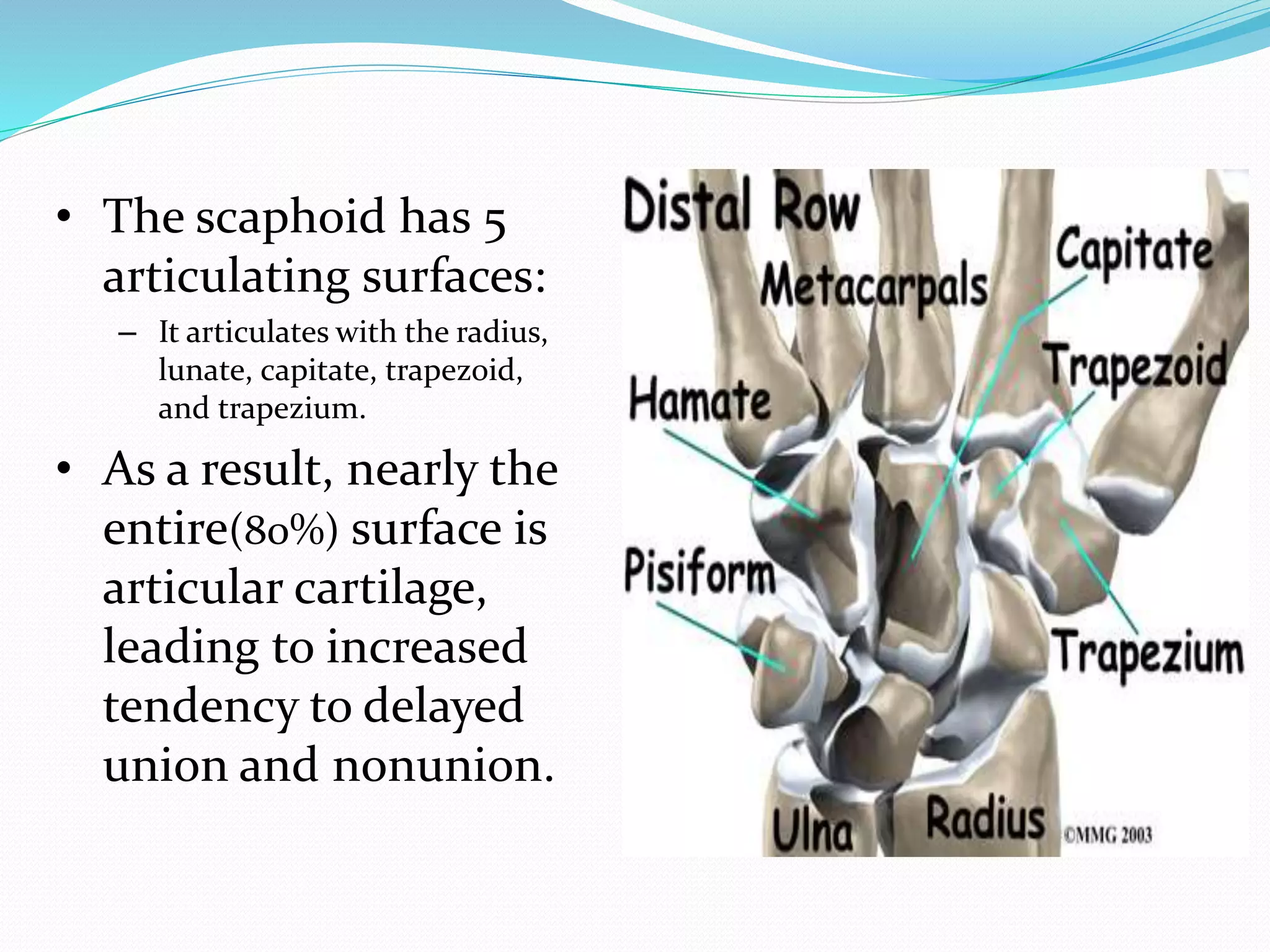 • The scaphoid has 5 articulating surfaces:

– It articulates with the radius, lunate, capitate, trapezoid, and trapezium.

• As a result, nearly the entire(80%) surface is articular cartilage, leading to increased tendency to delayed union and nonunion.

Distal Row

Metacarpals

Capitate

Trapezoid

Hamate

Pisiform

Trapezium

Ulna

Radius

©MMG 2003